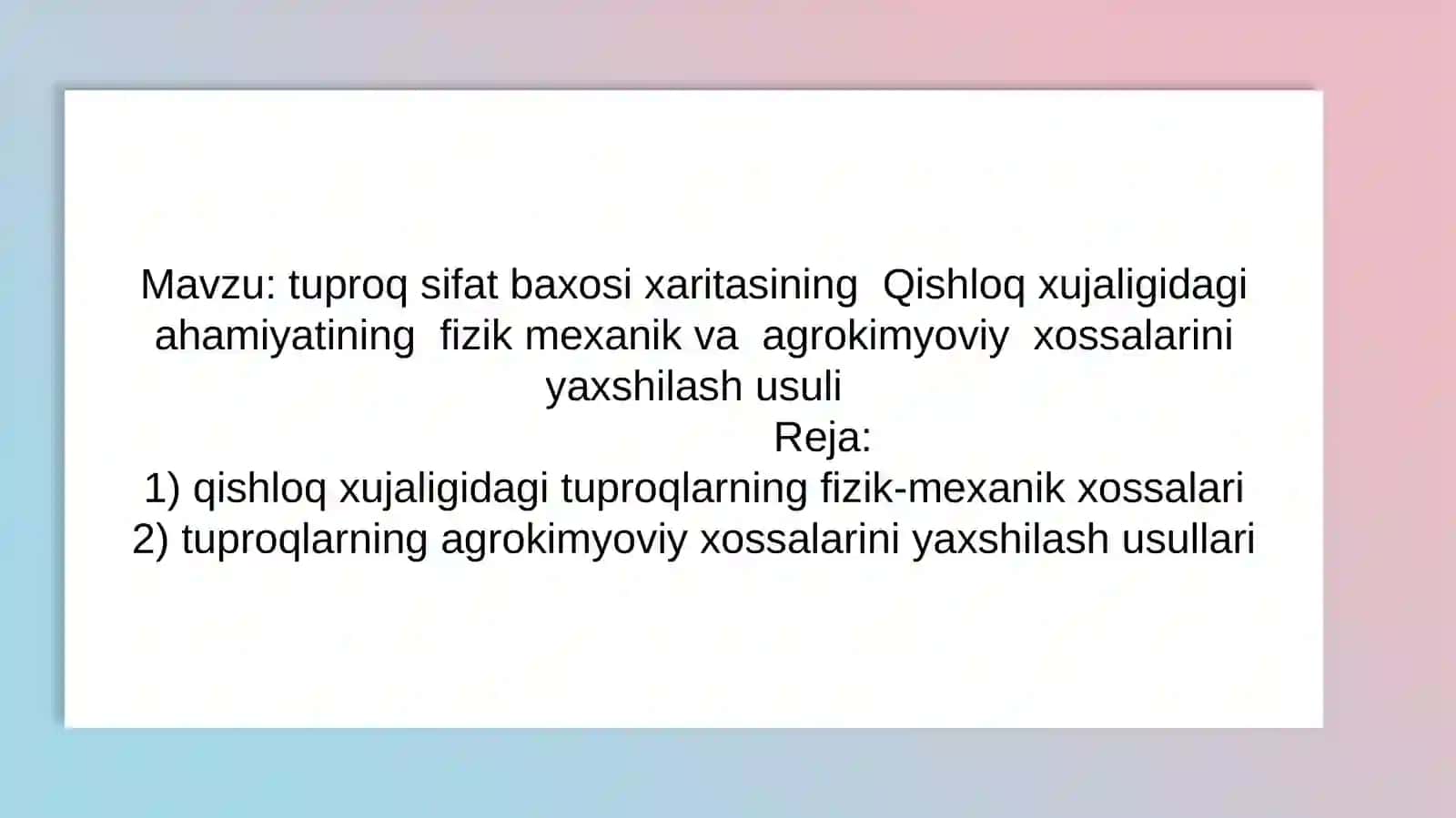 Mavzu: tuproq sifat baxosi xaritasining Qishloq xujaligidagi ahamiyatining fizik mexanik va agrokimyoviy xossalarini yaxshilash usuli

Reja:

1) qishloq xujaligidagi tuproqlarning fizik-mexanik xossalari
2) tuproqlarning agrokimyoviy xossalarini yaxshilash usullari